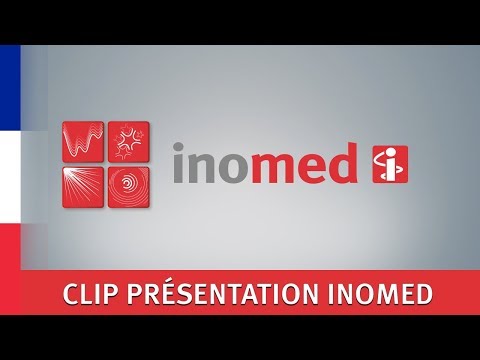 inomed

CLIP PRÉSENTATION INOMED